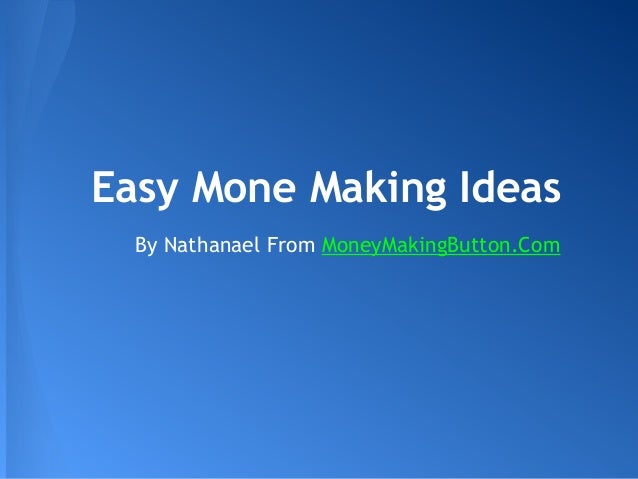 Easy Mone Making Ideas

By Nathanael From MoneyMakingButton.Com